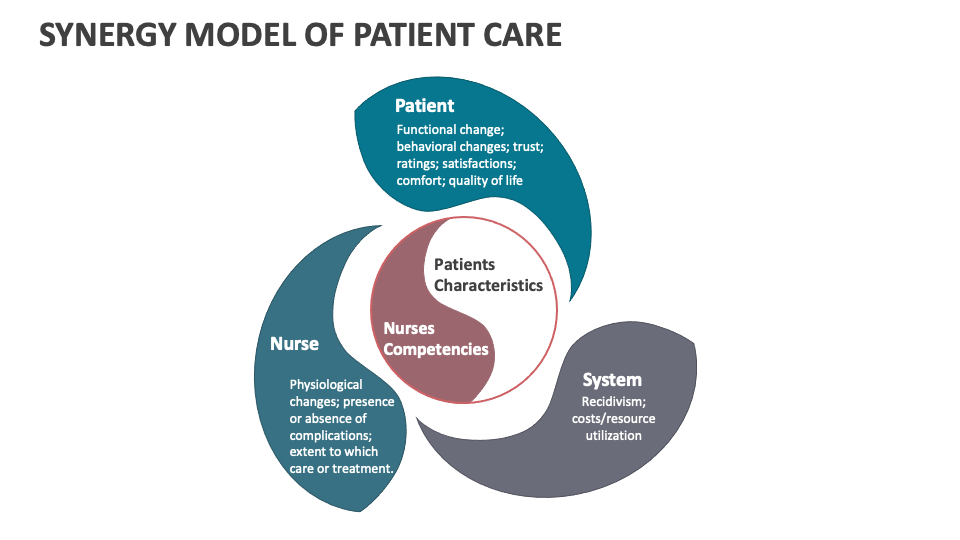 SYNERGY MODEL OF PATIENT CARE

Patient

Functional change; behavioral changes; trust; ratings; satisfactions; comfort; quality of life

Patients Characteristics

Nurses Competencies

Nurse

Physiological changes; presence or absence of complications; extent to which care or treatment.

System

Recidivism; costs/resource utilization